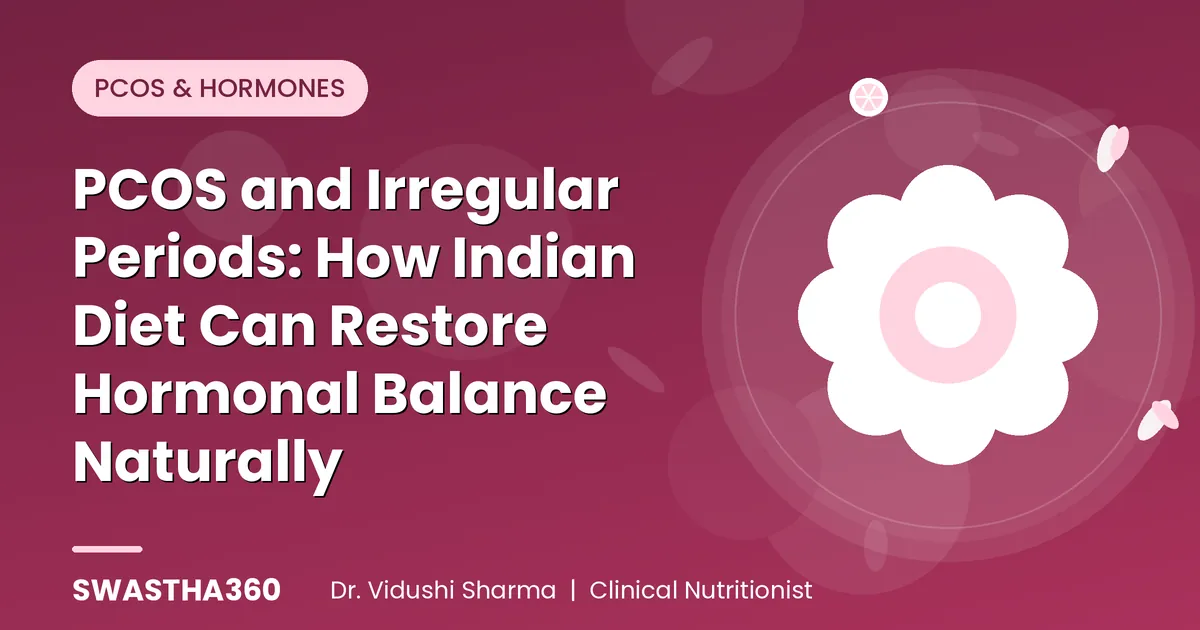 PCOS & HORMONES

PCOS and Irregular Periods: How Indian Diet Can Restore Hormonal Balance Naturally

SWASTHA360

Dr. Vidushi Sharma | Clinical Nutritionist